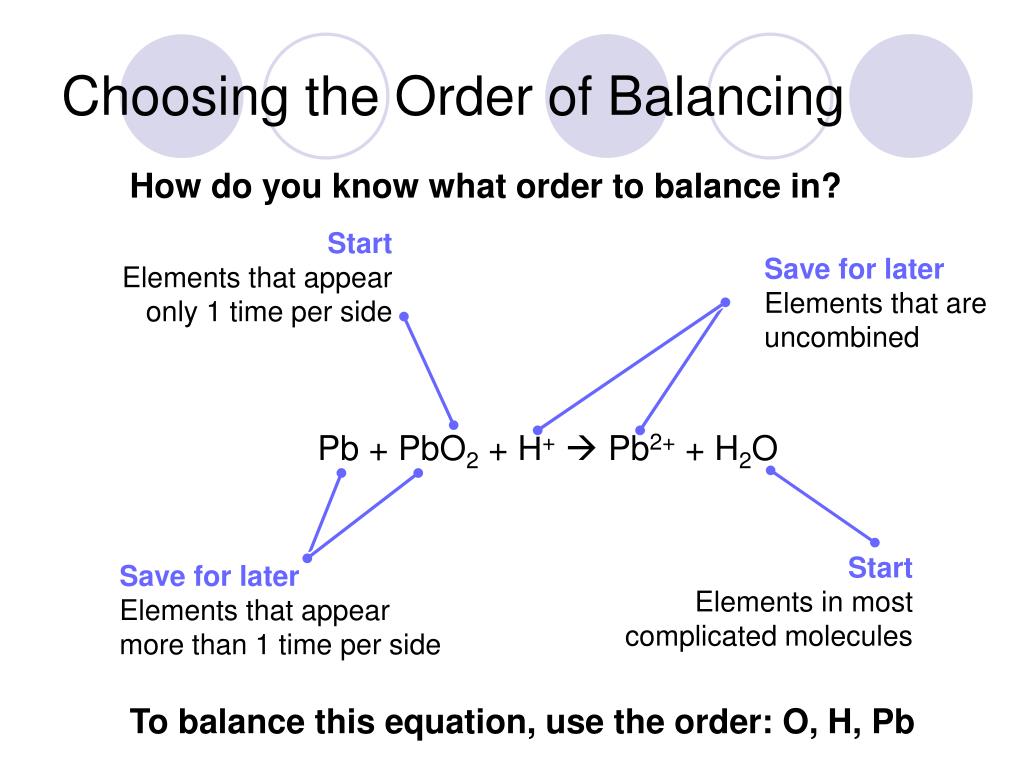 Choosing the Order of Balancing

How do you know what order to balance in?

Start
Elements that appear only 1 time per side

Save for later
Elements that are uncombined

$Pb + PbO_2 + H^+ \rightarrow Pb^{2+} + H_2O$

Save for later
Elements that appear more than 1 time per side

Start
Elements in most complicated molecules

To balance this equation, use the order: O, H, Pb